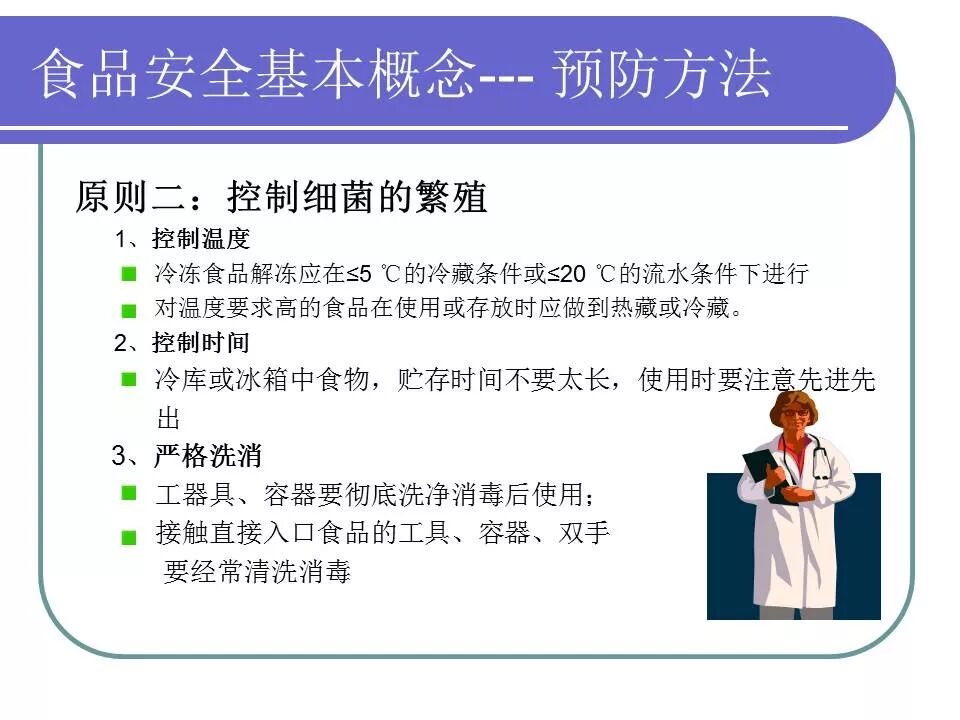 食品安全基本概念--- 预防方法

原则二：控制细菌的繁殖

1、控制温度

冷冻食品解冻应在≤5 ℃的冷藏条件或≤20 ℃的流水条件下进行

对温度要求高的食品在使用或存放时应做到热藏或冷藏。

2、控制时间

冷库或冰箱中食物，贮存时间不要太长，使用时要注意先进先出

3、严格洗消

工器具、容器要彻底洗净消毒后使用；

接触直接入口食品的工具、容器、双手要经常清洗消毒